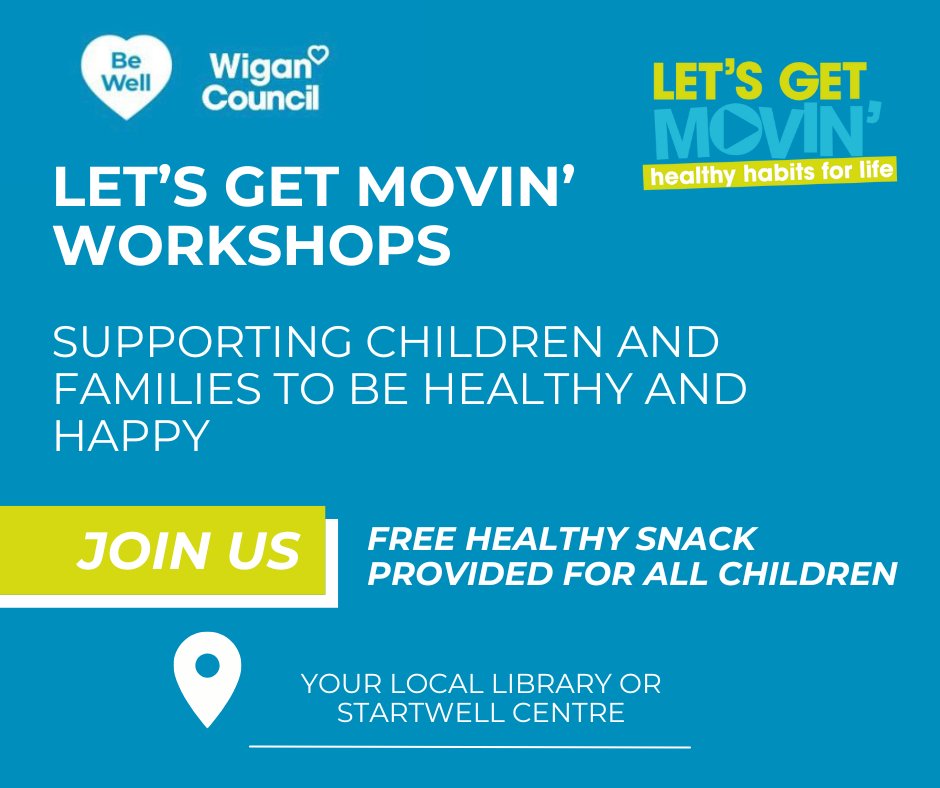 Be Well

Wigan Council

LET'S GET MOVIN'
healthy habits for life

LET'S GET MOVIN' WORKSHOPS

SUPPORTING CHILDREN AND FAMILIES TO BE HEALTHY AND HAPPY

JOIN US

FREE HEALTHY SNACK PROVIDED FOR ALL CHILDREN

YOUR LOCAL LIBRARY OR STARTWELL CENTRE